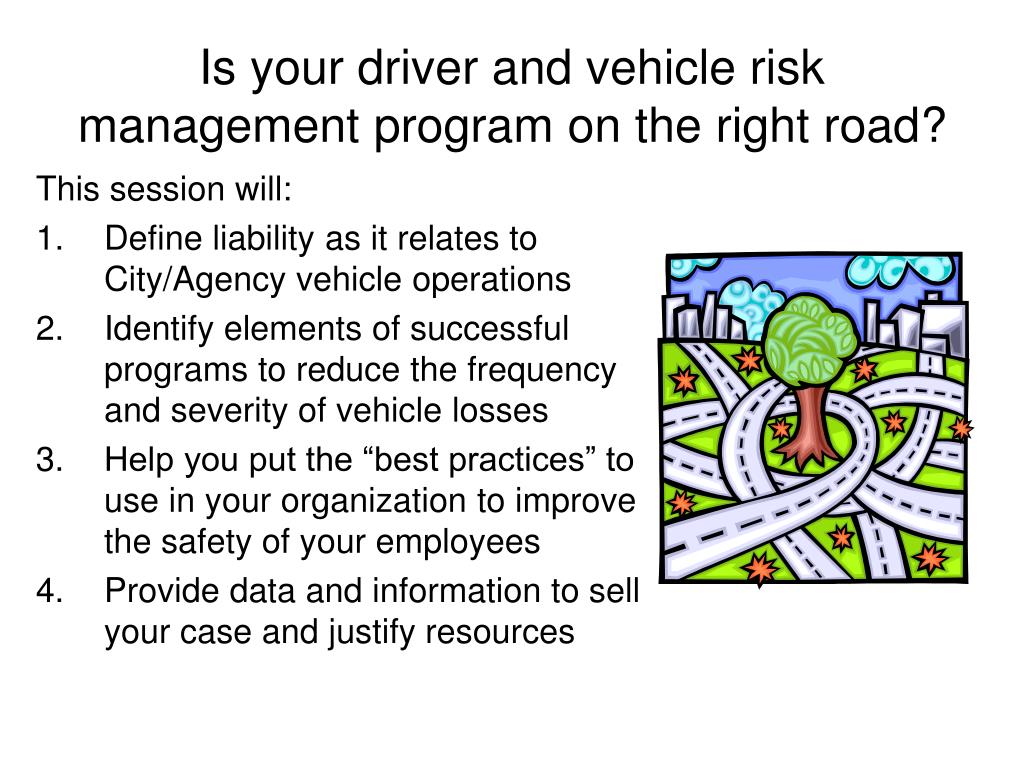 Is your driver and vehicle risk management program on the right road?

This session will:

1. Define liability as it relates to City/Agency vehicle operations
2. Identify elements of successful programs to reduce the frequency and severity of vehicle losses
3. Help you put the “best practices” to use in your organization to improve the safety of your employees
4. Provide data and information to sell your case and justify resources